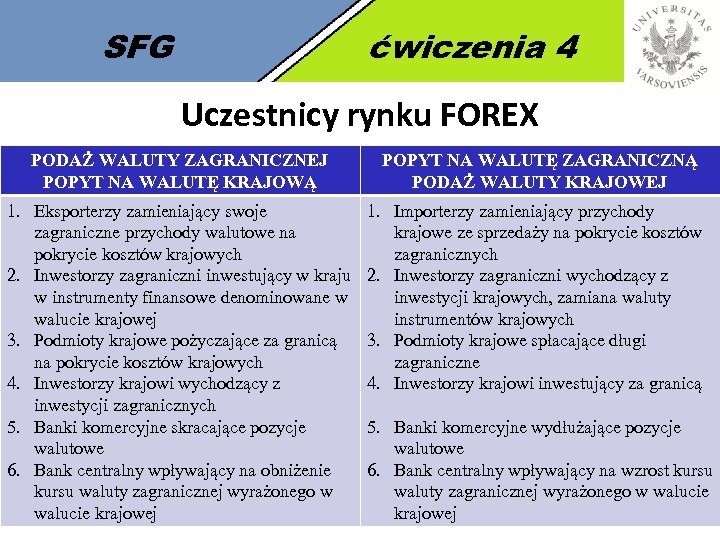 SFG

ćwiczenia 4

UNIVERSITAS VARSOVIENSIS

Uczestnicy rynku FOREX

| PODAŻ WALUTY ZAGRANICZNEJ POPYT NA WALUTĘ KRAJOWĄ | POPYT NA WALUTĘ ZAGRANICZNĄ PODAŻ WALUTY KRAJOWEJ |
|---|---|
| 1. Eksporterzy zamieniający swoje zagraniczne przychody walutowe na pokrycie kosztów krajowych | 1. Importerzy zamieniający przychody krajowe ze sprzedaży na pokrycie kosztów zagranicznych |
| 2. Inwestorzy zagraniczni inwestujący w kraju w instrumenty finansowe denominowane w walucie krajowej | 2. Inwestorzy zagraniczni wychodzący z inwestycji krajowych, zamiana waluty instrumentów krajowych |
| 3. Podmioty krajowe pożyczające za granicą na pokrycie kosztów krajowych | 3. Podmioty krajowe spłacające długi zagraniczne |
| 4. Inwestorzy krajowi wychodzący z inwestycji zagranicznych | 4. Inwestorzy krajowi inwestujący za granicą |
| 5. Banki komercyjne skracające pozycje walutowe | 5. Banki komercyjne wydłużające pozycje walutowe |
| 6. Bank centralny wpływający na obniżenie kursu waluty zagranicznej wyrażonego w walucie krajowej | 6. Bank centralny wpływający na wzrost kursu waluty zagranicznej wyrażonego w walucie krajowej |